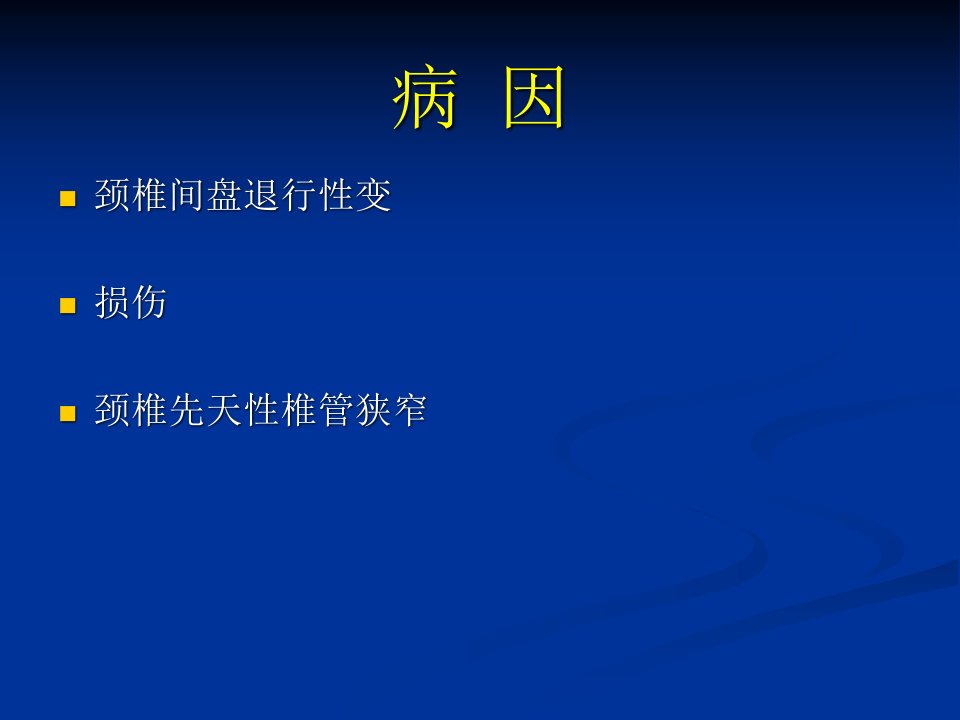 病 因

颈椎间盘退行性变

损伤

颈椎先天性椎管狭窄